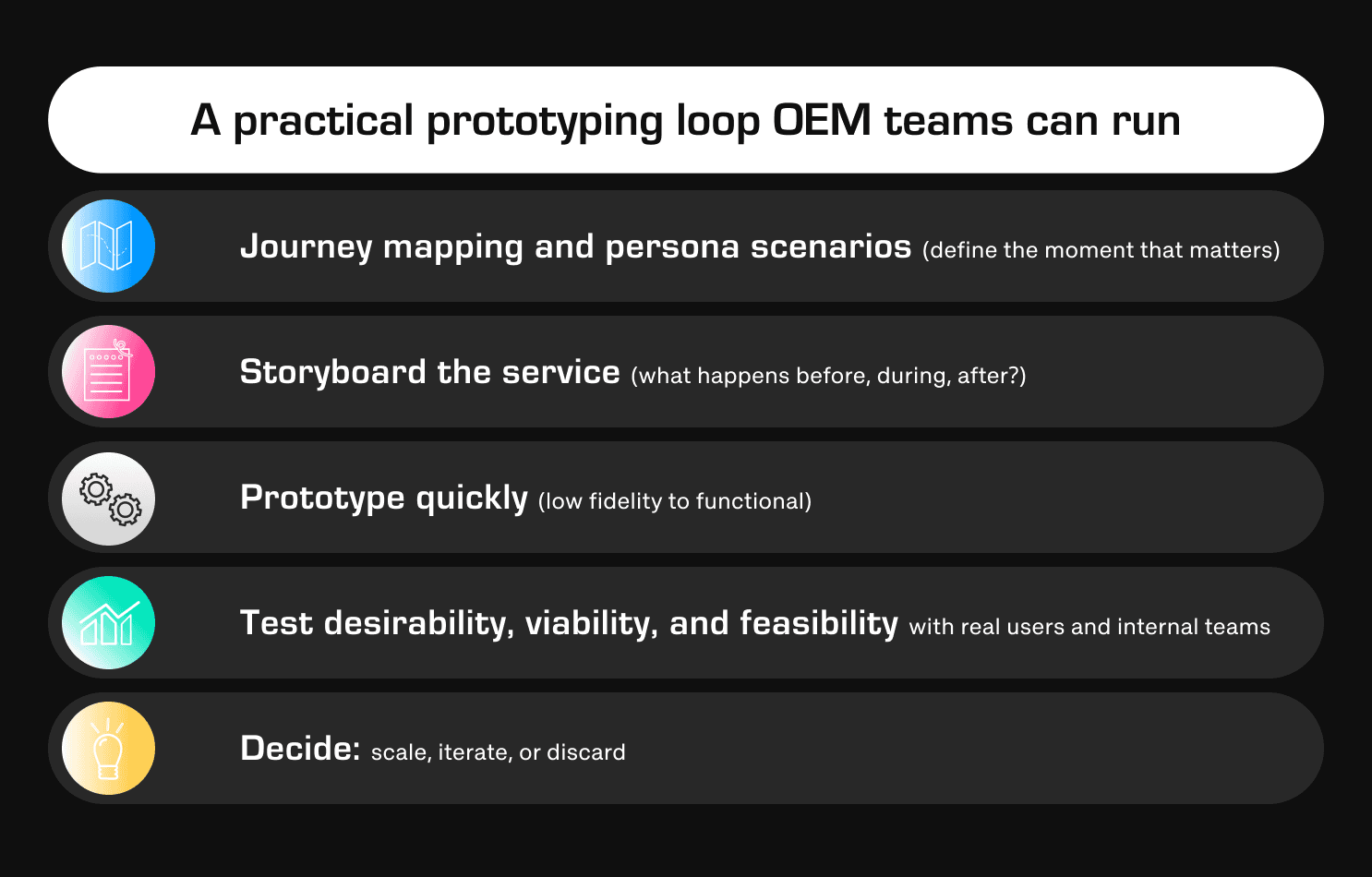 A practical prototyping loop OEM teams can run

Journey mapping and persona scenarios (define the moment that matters)

Storyboard the service (what happens before, during, after?)

Prototype quickly (low fidelity to functional)

Test desirability, viability, and feasibility with real users and internal teams

Decide: scale, iterate, or discard